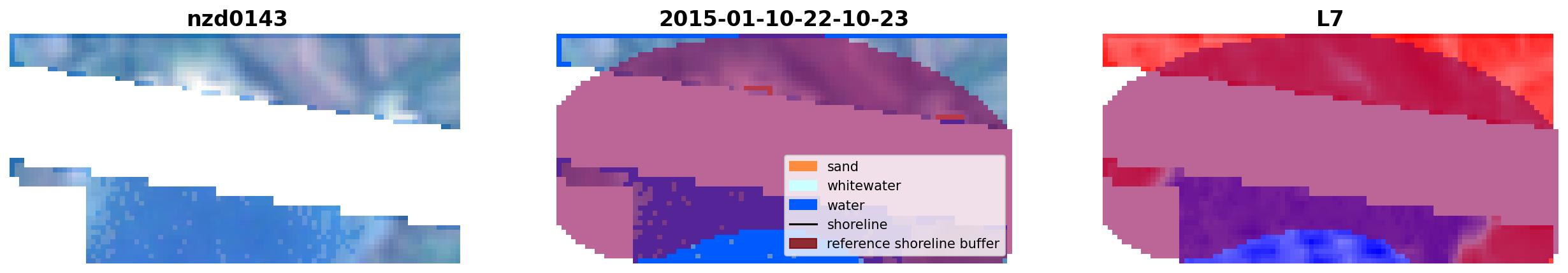 nzd0143

2015-01-10-22-10-23

sand
whitewater
water
shoreline
reference shoreline buffer

L7